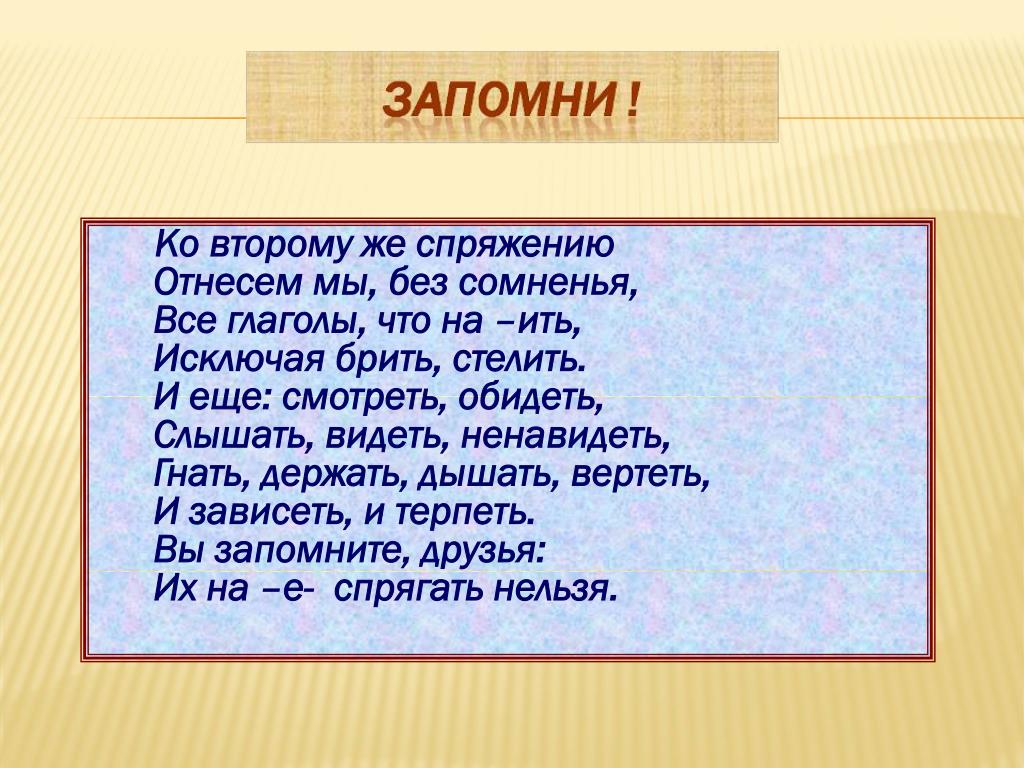 ЗАПОМНИ !

Ко второму же спряжению
Отнесем мы, без сомненья,
Все глаголы, что на –ить,
Исключая брить, стелить.
И еще: смотреть, обидеть,
Слышать, видеть, ненавидеть,
Гнать, держать, дышать, вертеть,
И зависеть, и терпеть.
Вы запомните, друзья:
Их на –е- спрягать нельзя.